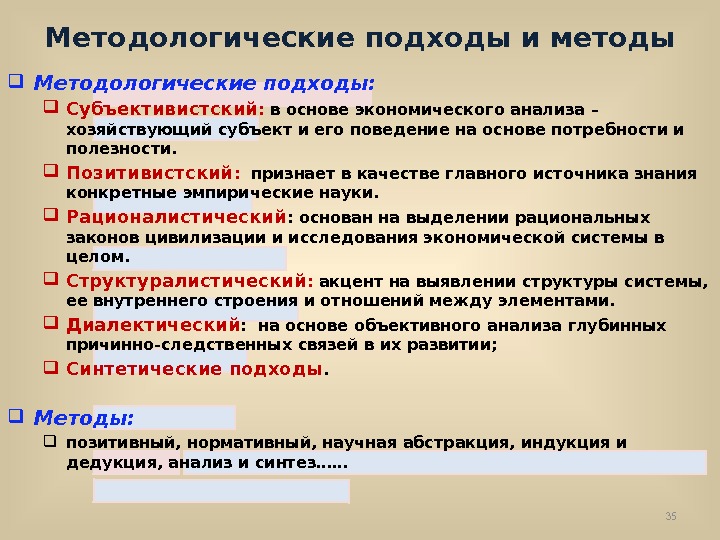 Методологические подходы и методы

Методологические подходы:

Субъективистский: в основе экономического анализа – хозяйствующий субъект и его поведение на основе потребности и полезности.

Позитивистский: признает в качестве главного источника знания конкретные эмпирические науки.

Рационалистический: основан на выделении рациональных законов цивилизации и исследования экономической системы в целом.

Структуралистический: акцент на выявлении структуры системы, ее внутреннего строения и отношений между элементами.

Диалектический: на основе объективного анализа глубинных причинно-следственных связей в их развитии;

Синтетические подходы.

Методы:

позитивный, нормативный, научная абстракция, индукция и дедукция, анализ и синтез……

35